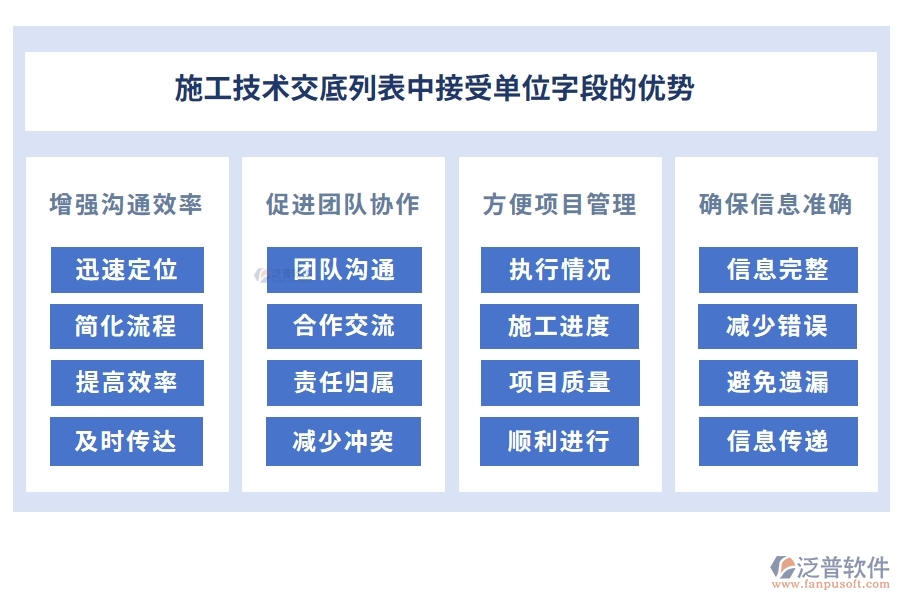 施工技术交底列表中接受单位字段的优势

增强沟通效率

迅速定位

简化流程

提高效率

及时传达

促进团队协作

团队沟通

合作交流

责任归属

减少冲突

方便项目管理

执行情况

施工进度

项目质量

顺利进行

确保信息准确

信息完整

减少错误

避免遗漏

信息传递

泛普软件
www.fanpusoft.com